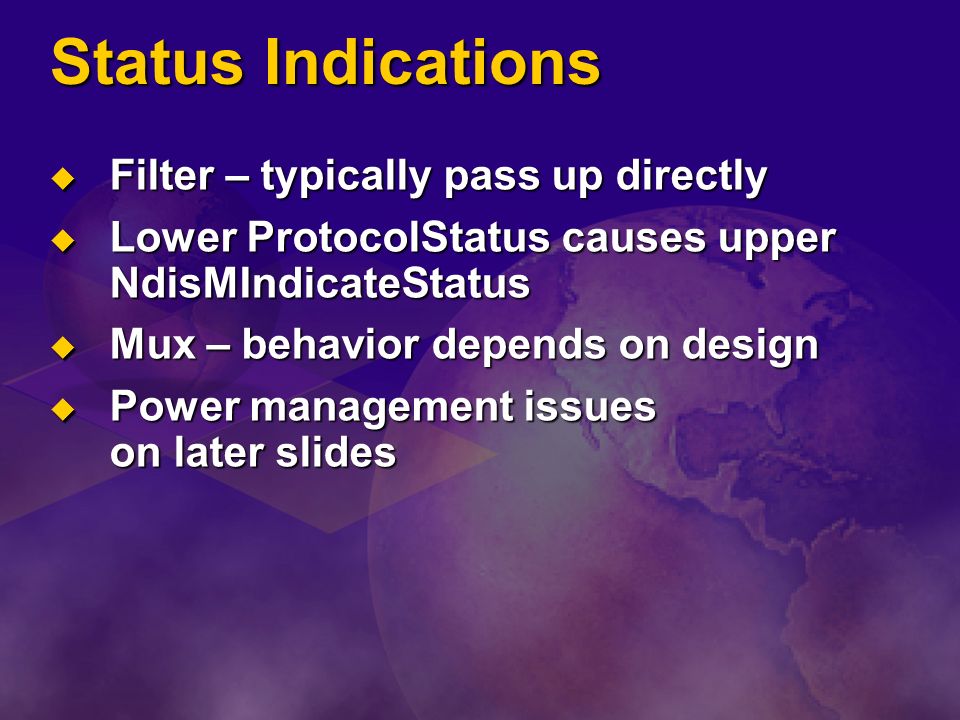 Status Indications

◆ Filter – typically pass up directly
◆ Lower ProtocolStatus causes upper NdisMIndicateStatus
◆ Mux – behavior depends on design
◆ Power management issues on later slides